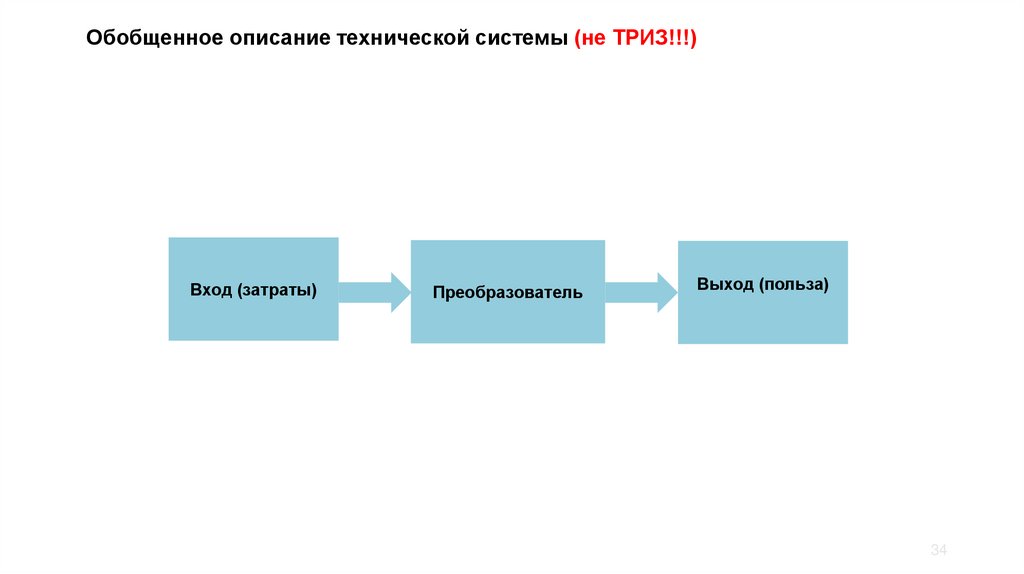 Обобщенное описание технической системы (не ТРИЗ!!!)

Вход (затраты)

Преобразователь

Выход (польза)

34